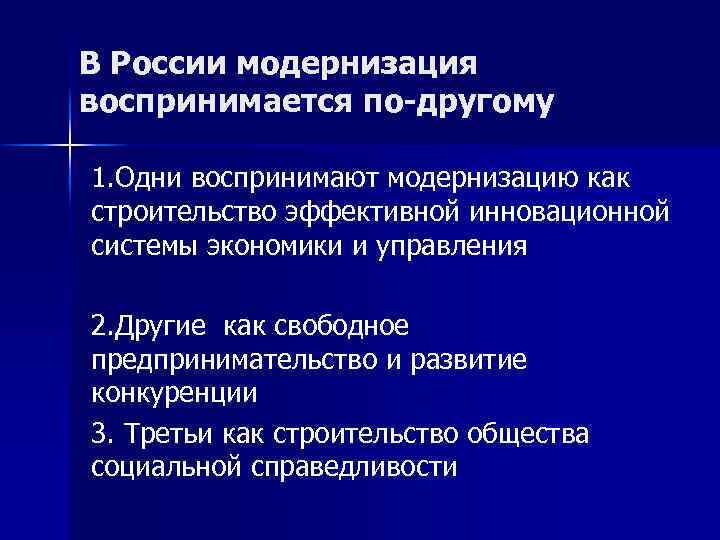 В России модернизация воспринимается по-другому

1.Одни воспринимают модернизацию как строительство эффективной инновационной системы экономики и управления

2.Другие как свободное предпринимательство и развитие конкуренции

3. Третьи как строительство общества социальной справедливости